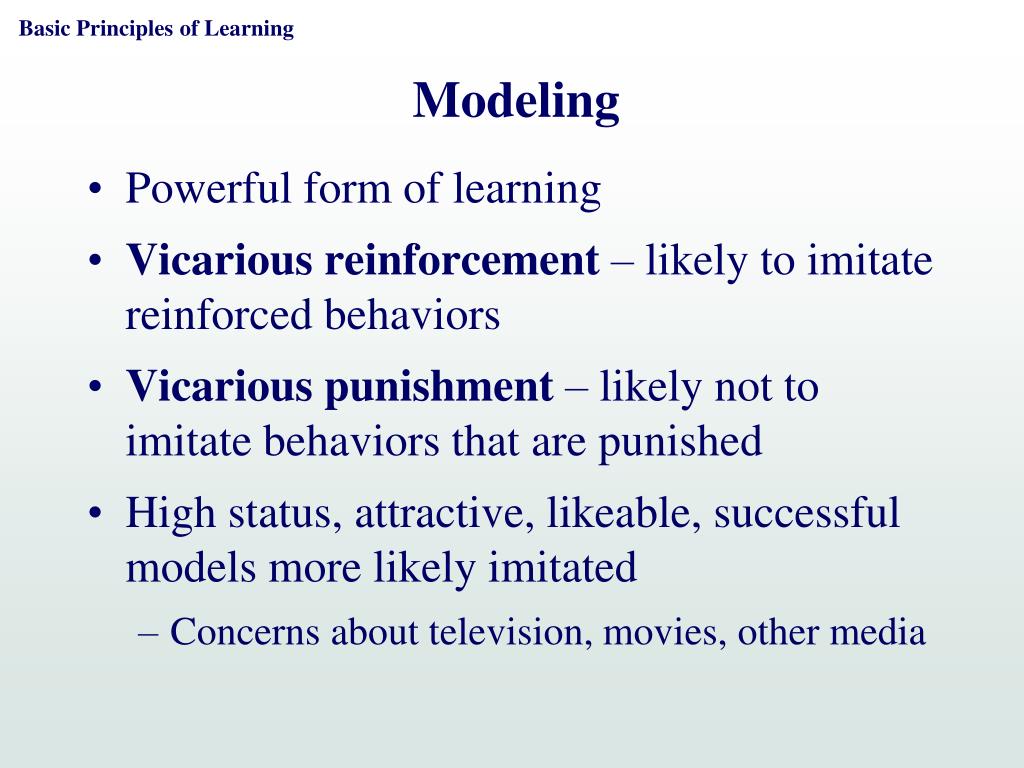 Basic Principles of Learning

Modeling

• Powerful form of learning
• Vicarious reinforcement – likely to imitate reinforced behaviors
• Vicarious punishment – likely not to imitate behaviors that are punished
• High status, attractive, likeable, successful models more likely imitated
– Concerns about television, movies, other media